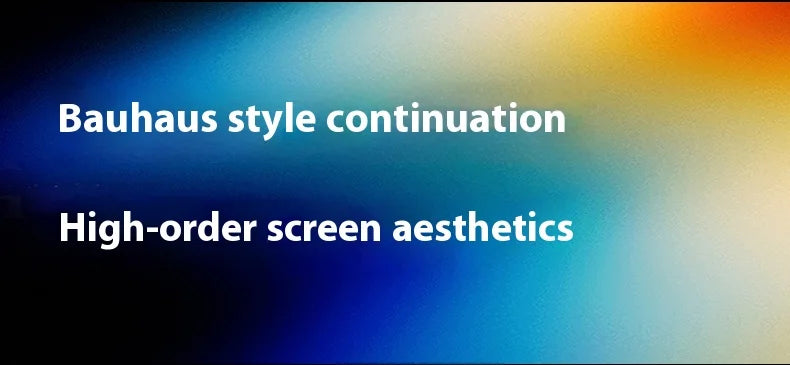 Bauhaus style continuation

High-order screen aesthetics